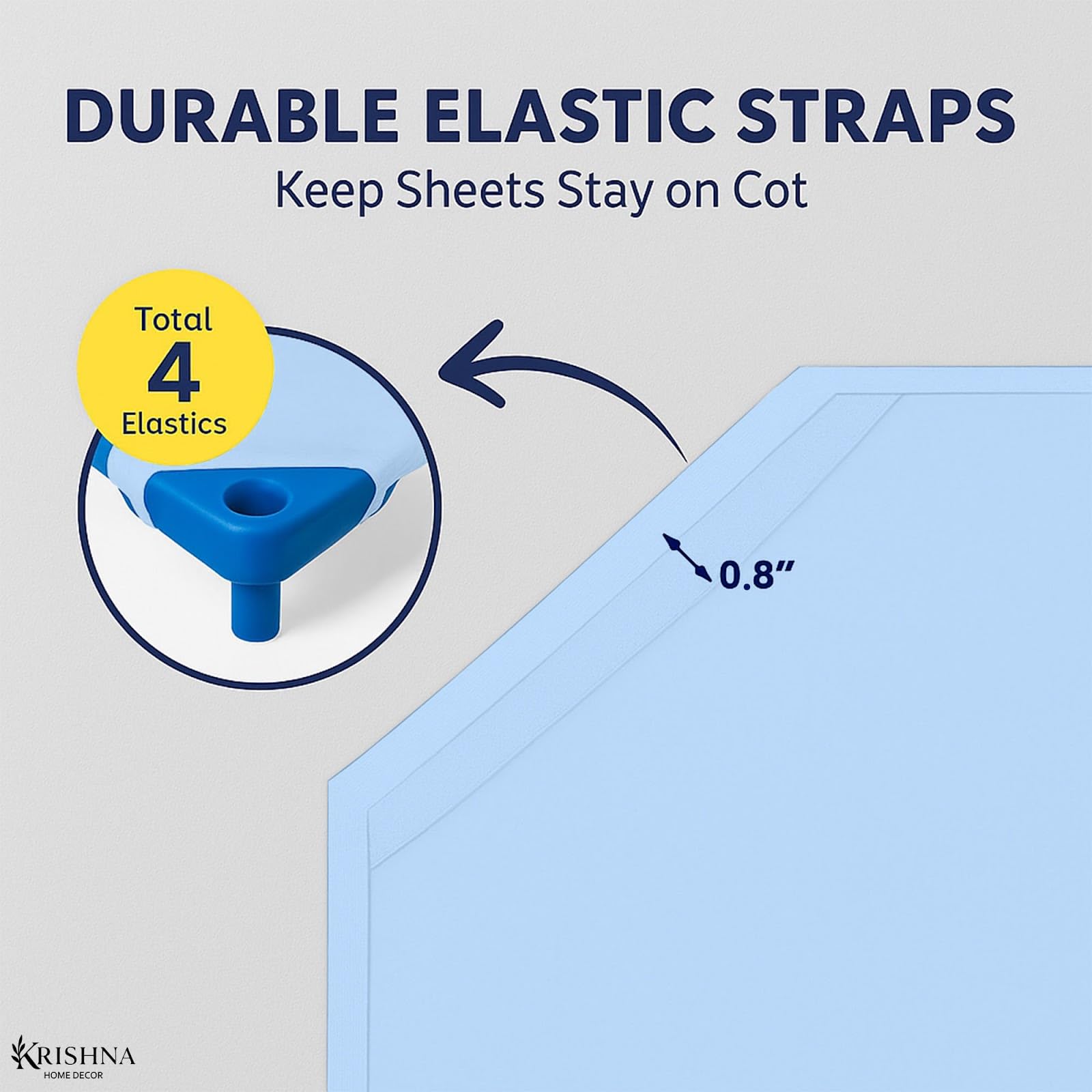 DURABLE ELASTIC STRAPS
Keep Sheets Stay on Cot

Total
4
Elastics

0.8"

KRISHNA
HOME DECOR